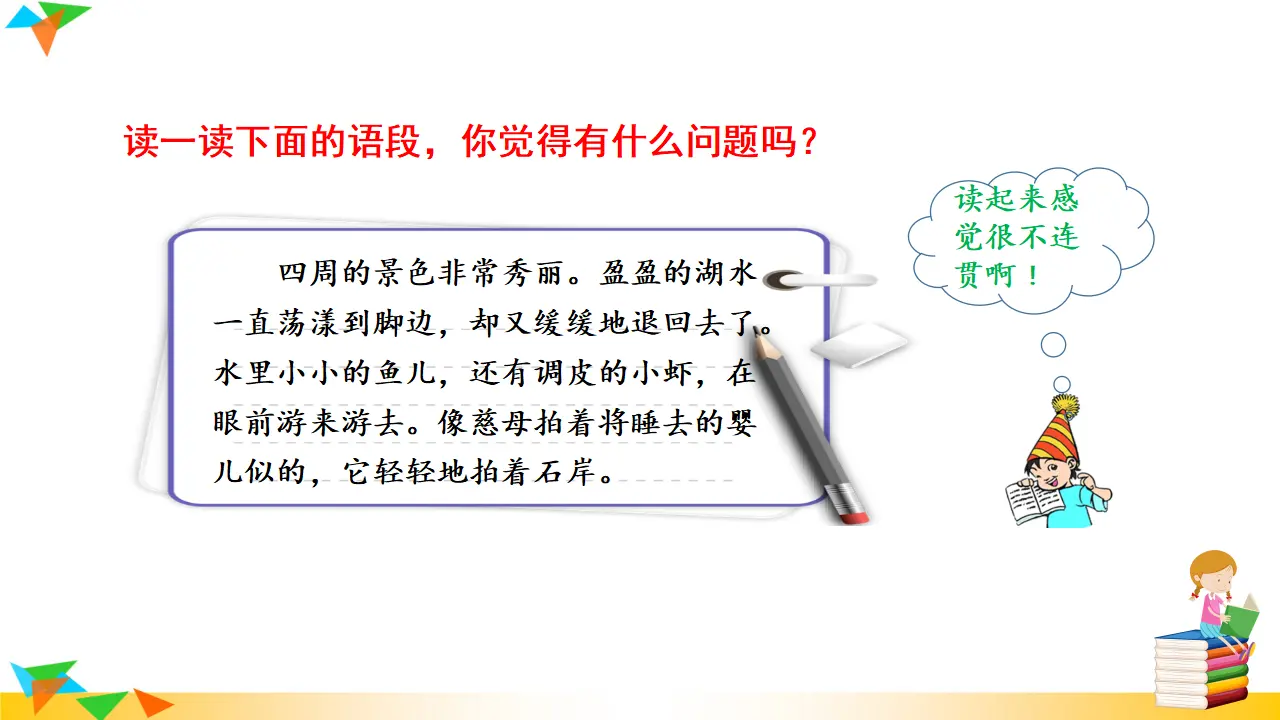 读一读下面的语段，你觉得有什么问题吗？

四周的景色非常秀丽。盈盈的湖水一直荡漾到脚边，却又缓缓地退回去了。水里小小的鱼儿，还有调皮的小虾，在眼前游来游去。像慈母拍着将睡去的婴儿似的，它轻轻地拍着石岸。

读起来感觉很不连贯啊！